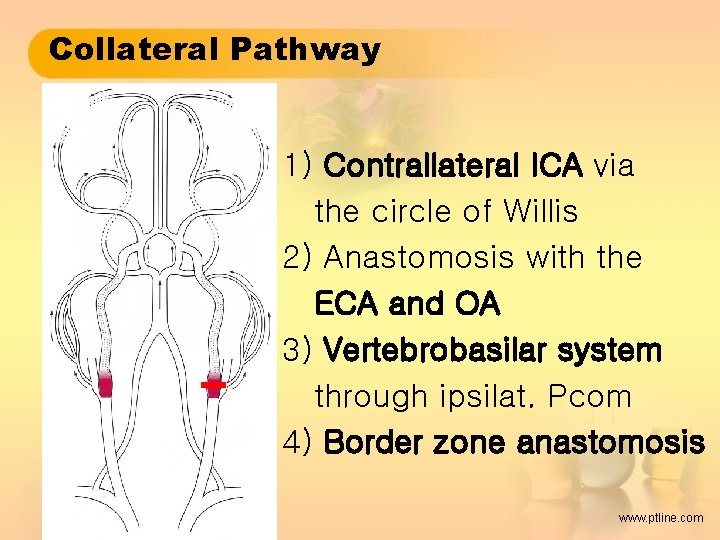 Collateral Pathway

1) Contrallateral ICA via the circle of Willis
2) Anastomosis with the ECA and OA
3) Vertebrobasilar system through ipsilat. Pcom
4) Border zone anastomosis

www.ptline.com